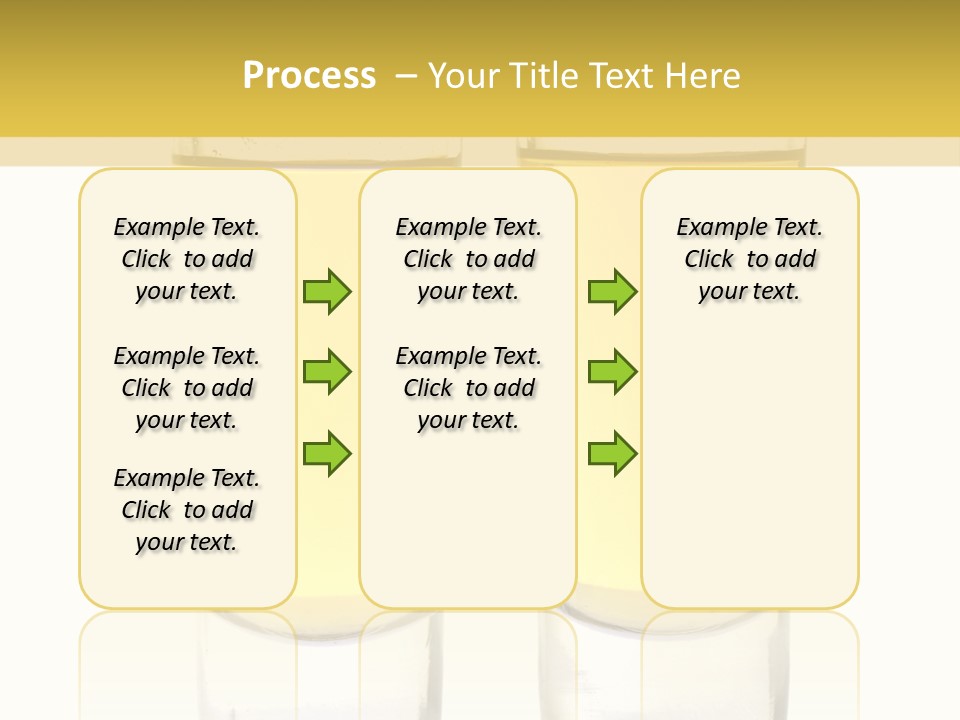 Process – Your Title Text Here

Example Text. Click to add your text.

Example Text. Click to add your text.

Example Text. Click to add your text.

Example Text. Click to add your text.

Example Text. Click to add your text.

Example Text. Click to add your text.